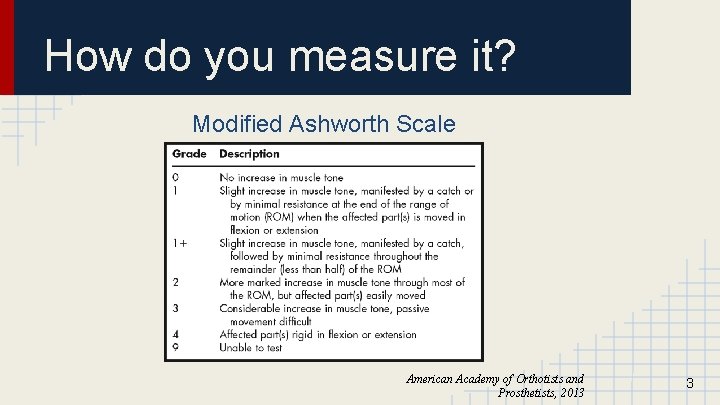 How do you measure it?

Modified Ashworth Scale

| Grade | Description |
|---|---|
| 0 | No increase in muscle tone |
| 1 | Slight increase in muscle tone, manifested by a catch or by minimal resistance at the end of the range of motion (ROM) when the affected part(s) is moved in flexion or extension |
| 1+ | Slight increase in muscle tone, manifested by a catch, followed by minimal resistance throughout the remainder (less than half) of the ROM |
| 2 | More marked increase in muscle tone through most of the ROM, but affected part(s) easily moved |
| 3 | Considerable increase in muscle tone, passive movement difficult |
| 4 | Affected part(s) rigid in flexion or extension |
| 9 | Unable to test |

American Academy of Orthotists and Prosthetists, 2013

3